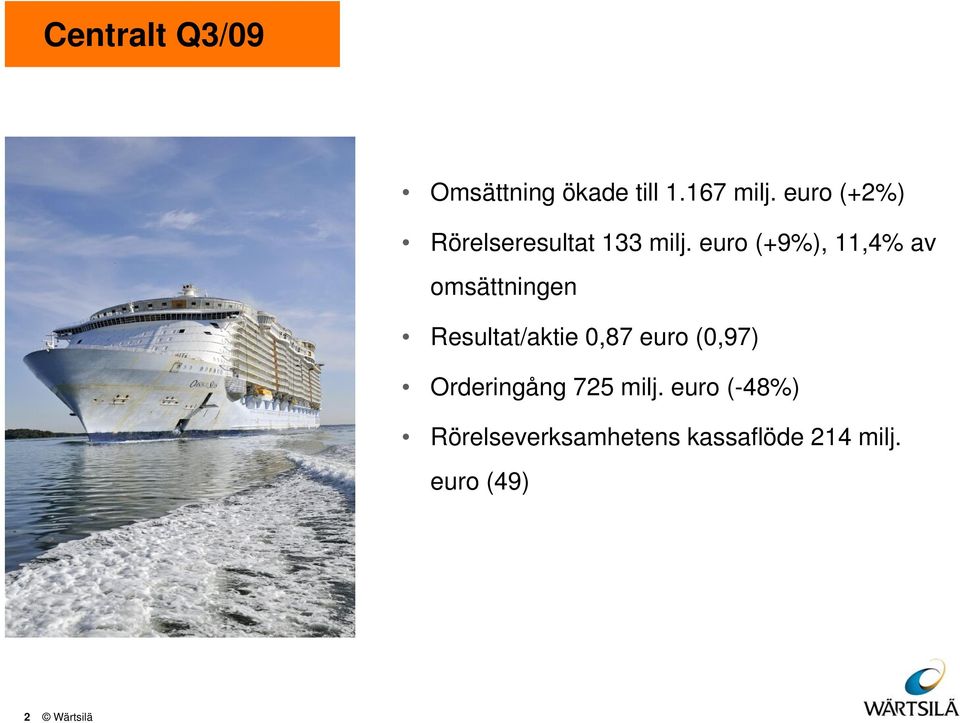 Centralt Q3/09

• Omsättning ökade till 1.167 milj. euro (+2%)

• Rörelseresultat 133 milj. euro (+9%), 11,4% av omsättningen

• Resultat/aktie 0,87 euro (0,97)

• Orderingång 725 milj. euro (-48%)

• Rörelseverksamhetens kassaflöde 214 milj. euro (49)

2 © Wärtsilä

WÄRTSILÄ